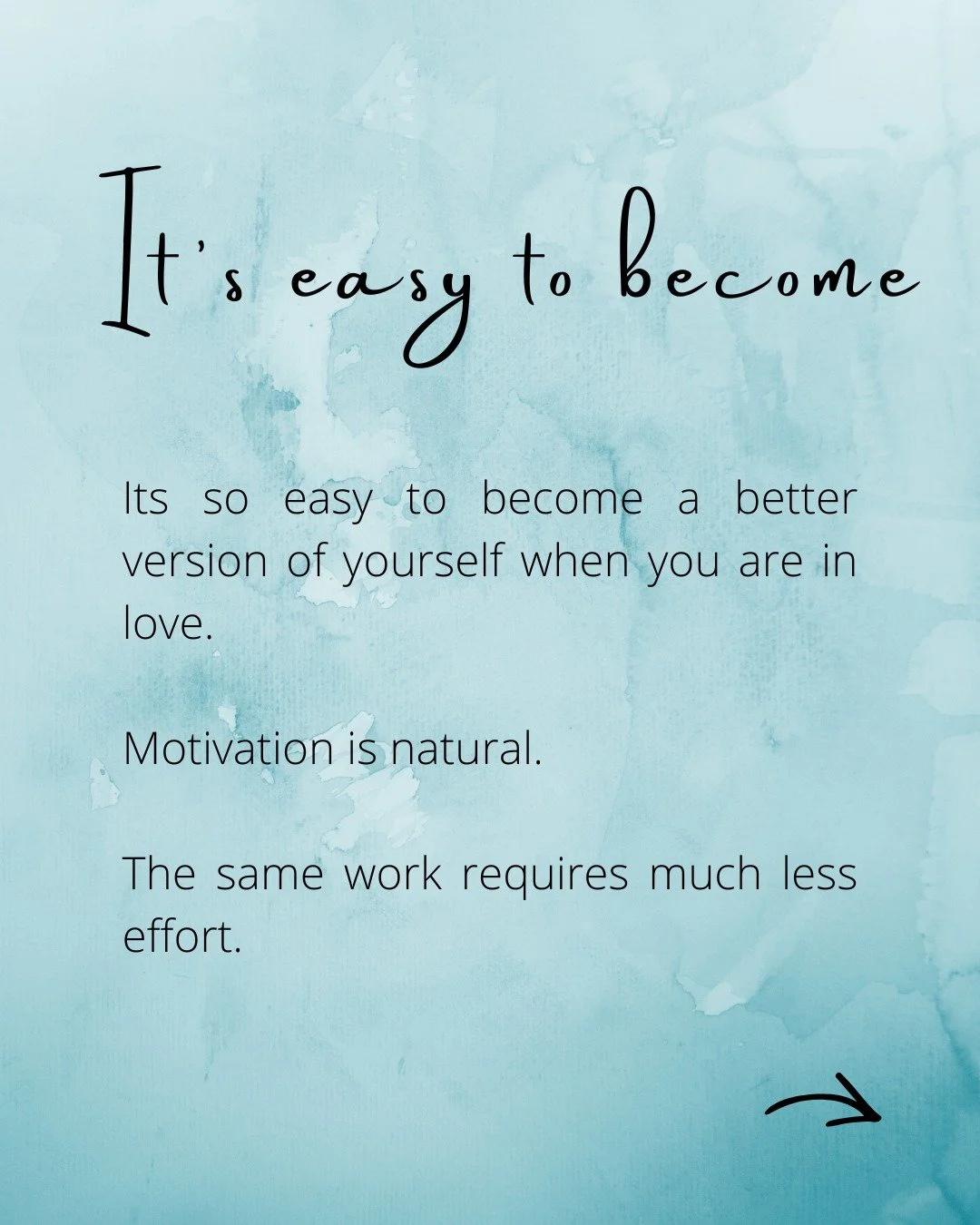 It's easy to become

Its so easy to become a better version of yourself when you are in love.

Motivation is natural.

The same work requires much less effort.